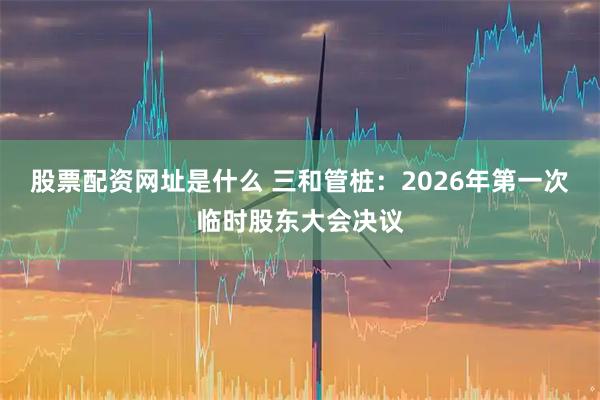 股票配资网址是什么 三和管桩：2026年第一次临时股东大会决议